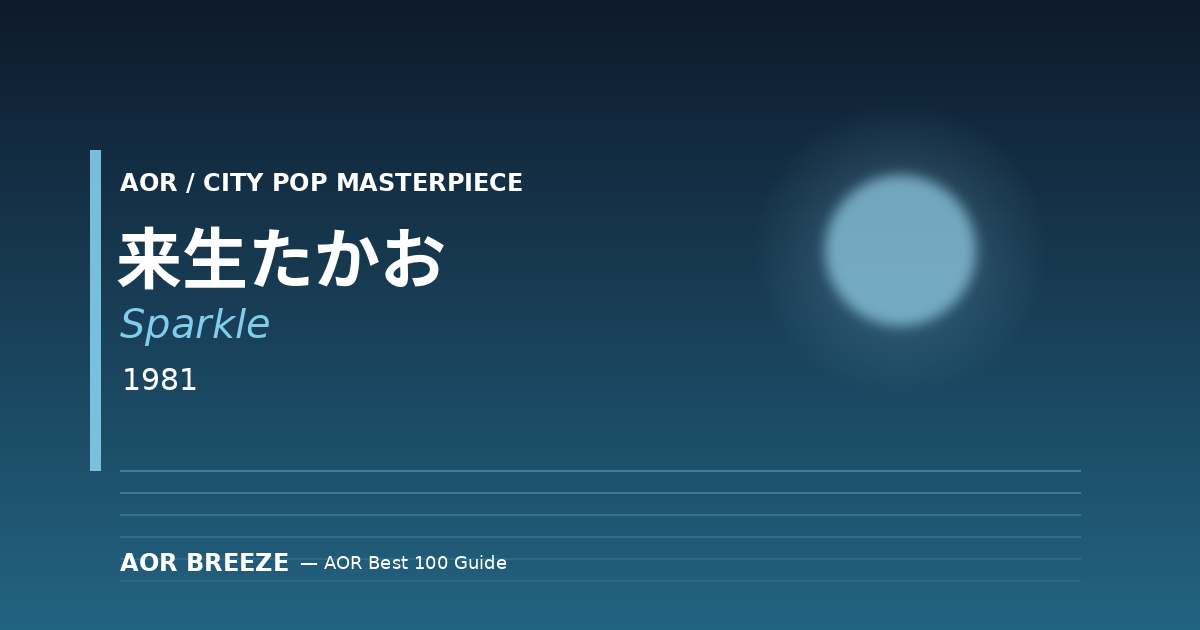 AOR / CITY POP MASTERPIECE

来生たかお

Sparkle

1981

AOR BREEZE — AOR Best 100 Guide